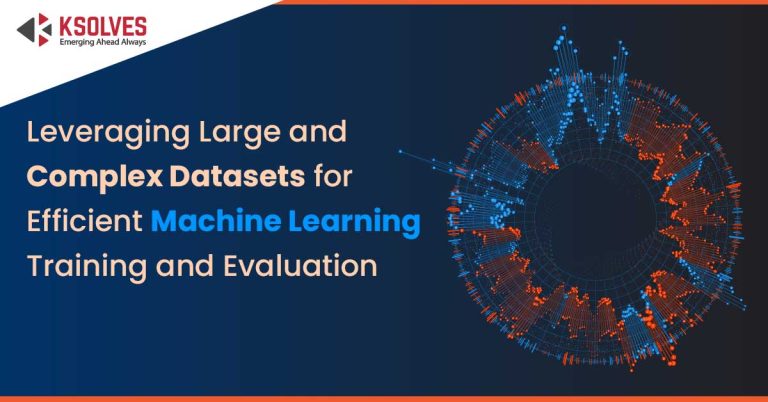 KSOLVES
Emerging Ahead Always

Leveraging Large and Complex Datasets for Efficient Machine Learning Training and Evaluation